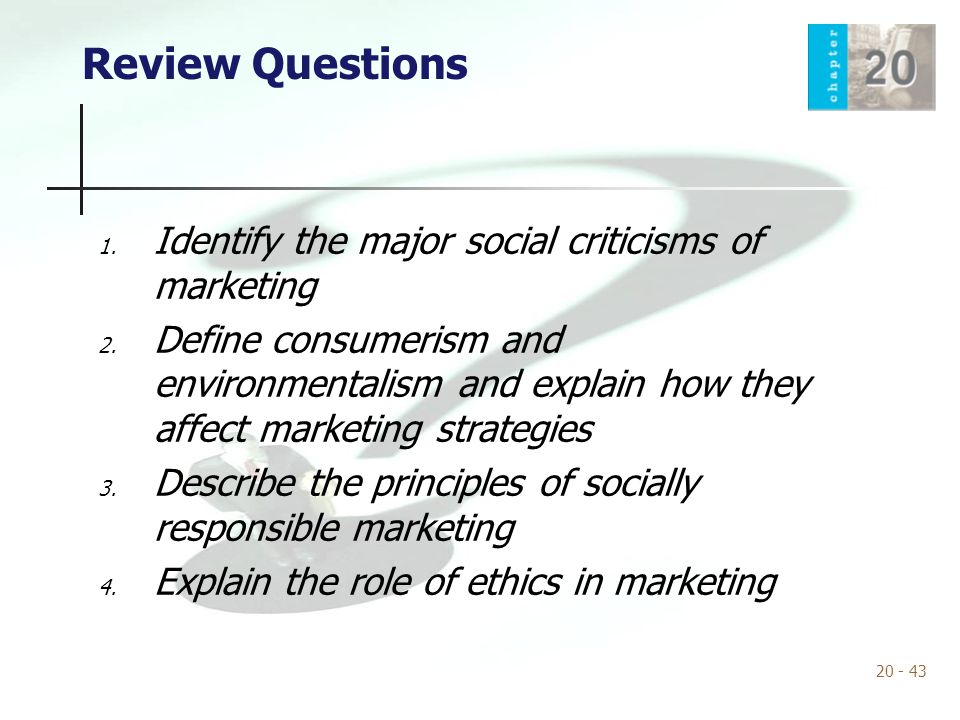 Review Questions

chapter 20

1. Identify the major social criticisms of marketing
2. Define consumerism and environmentalism and explain how they affect marketing strategies
3. Describe the principles of socially responsible marketing
4. Explain the role of ethics in marketing

20 - 43